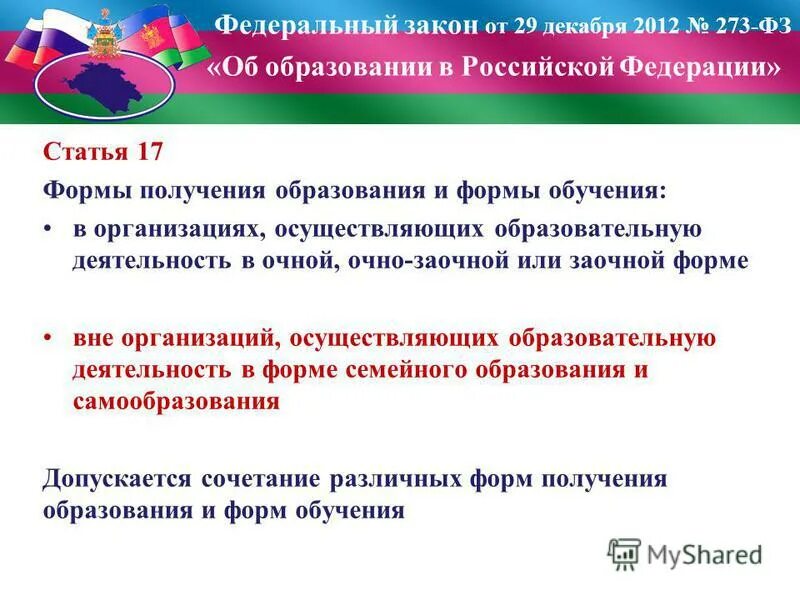 Федеральный закон от 29 декабря 2012 № 273-ФЗ
«Об образовании в Российской Федерации»

Статья 17

Формы получения образования и формы обучения:

• в организациях, осуществляющих образовательную деятельность в очной, очно-заочной или заочной форме

• вне организаций, осуществляющих образовательную деятельность в форме семейного образования и самообразования

Допускается сочетание различных форм получения образования и форм обучения

MyShared